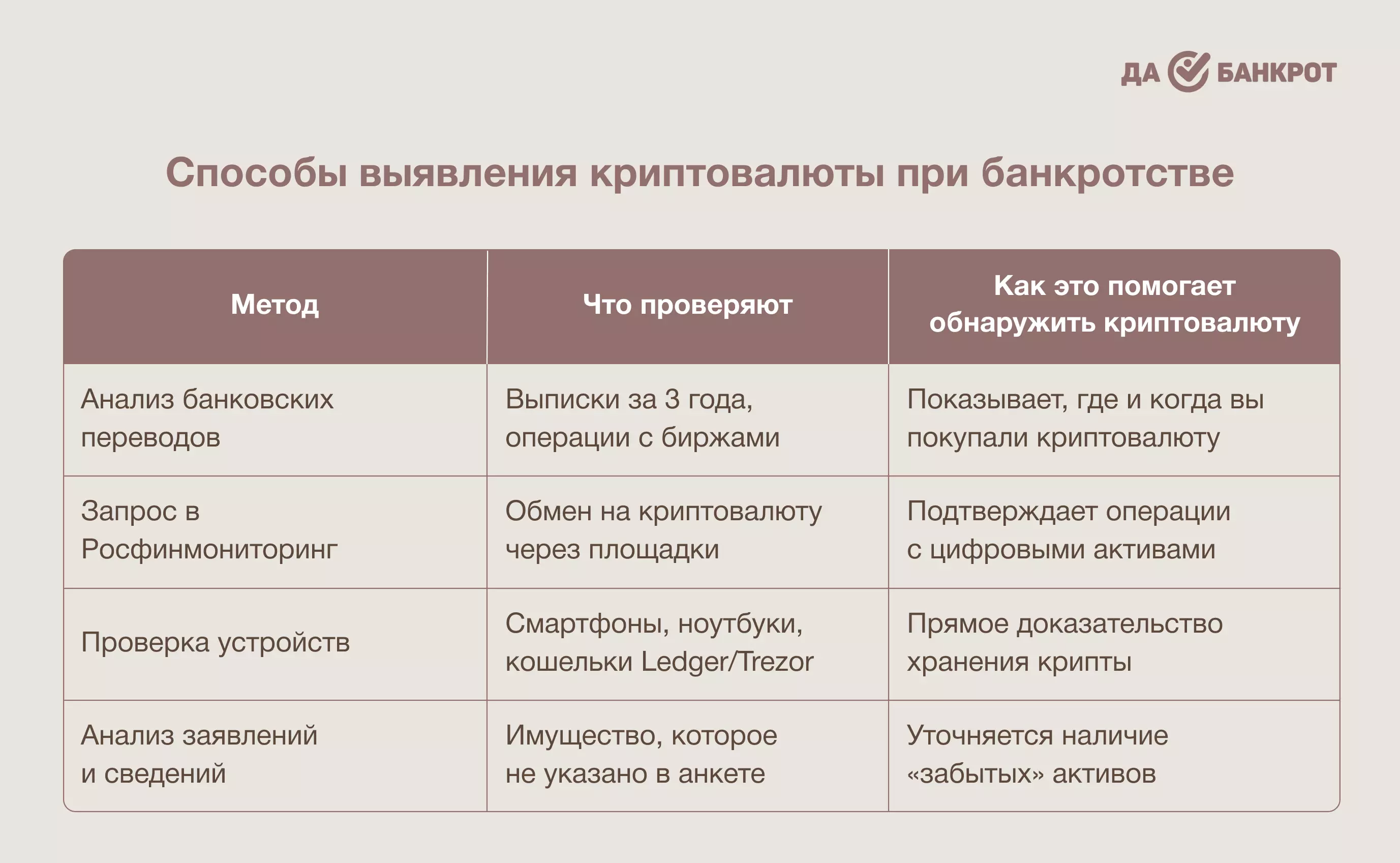 ДА БАНКРОТ

Способы выявления криптовалюты при банкротстве

| Метод | Что проверяют | Как это помогает обнаружить криптовалюту |
|---|---|---|
| Анализ банковских переводов | Выписки за 3 года, операции с биржами | Показывает, где и когда вы покупали криптовалюту |
| Запрос в Росфинмониторинг | Обмен на криптовалюту через площадки | Подтверждает операции с цифровыми активами |
| Проверка устройств | Смартфоны, ноутбуки, кошельки Ledger/Trezor | Прямое доказательство хранения крипты |
| Анализ заявлений и сведений | Имущество, которое не указано в анкете | Уточняется наличие «забытых» активов |